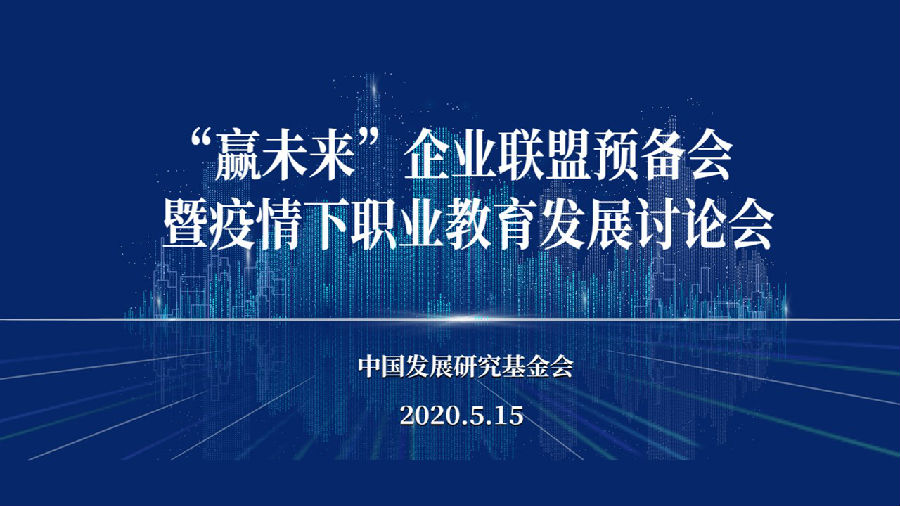 “赢未来”企业联盟预备会
暨疫情下职业教育发展讨论会

中国发展研究基金会

2020.5.15